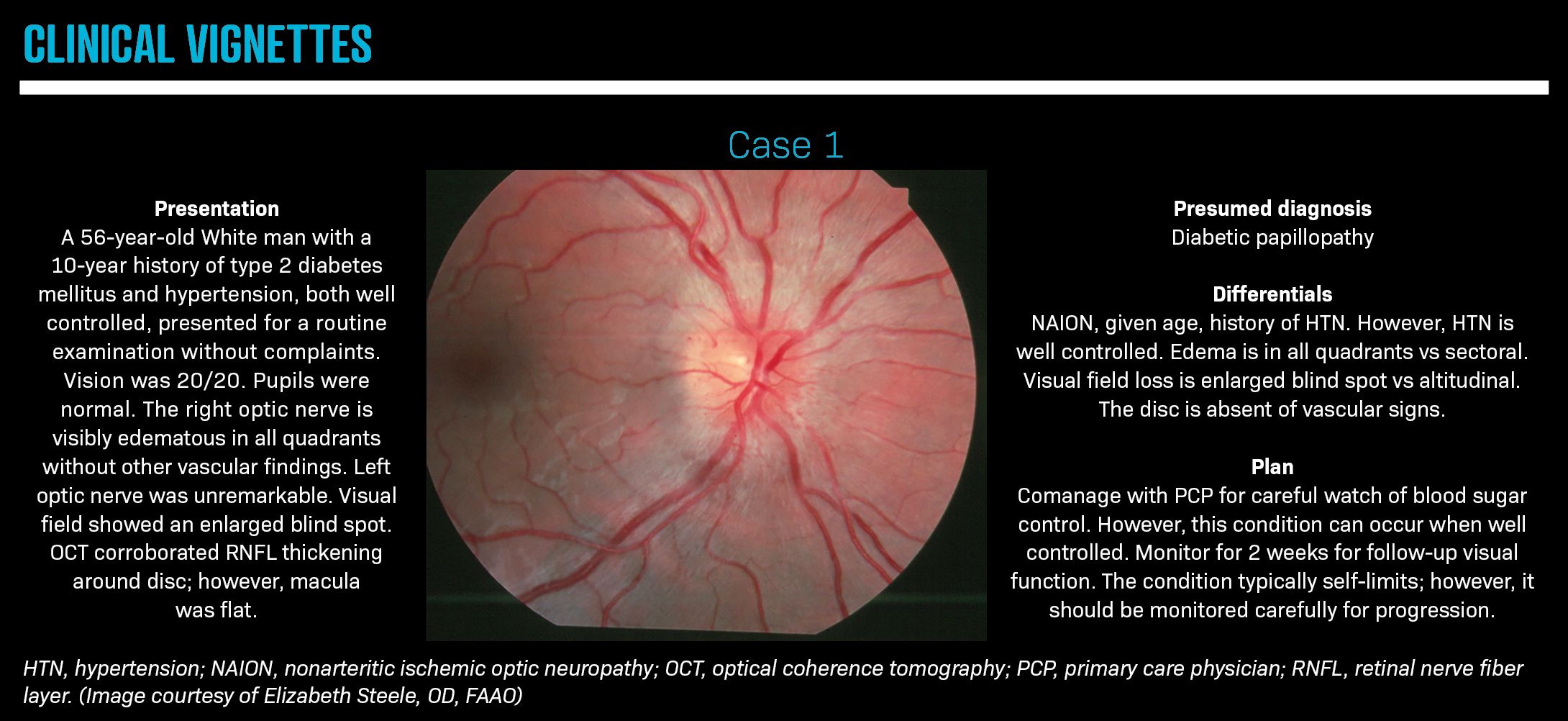 CLINICAL VIGNETTES

Case 1

Presentation
A 56-year-old White man with a 10-year history of type 2 diabetes mellitus and hypertension, both well controlled, presented for a routine examination without complaints. Vision was 20/20. Pupils were normal. The right optic nerve is visibly edematous in all quadrants without other vascular findings. Left optic nerve was unremarkable. Visual field showed an enlarged blind spot. OCT corroborated RNFL thickening around disc; however, macula was flat.

Presumed diagnosis
Diabetic papillopathy

Differentials
NAION, given age, history of HTN. However, HTN is well controlled. Edema is in all quadrants vs sectoral. Visual field loss is enlarged blind spot vs altitudinal. The disc is absent of vascular signs.

Plan
Comanage with PCP for careful watch of blood sugar control. However, this condition can occur when well controlled. Monitor for 2 weeks for follow-up visual function. The condition typically self-limits; however, it should be monitored carefully for progression.

HTN, hypertension; NAION, nonarteritic ischemic optic neuropathy; OCT, optical coherence tomography; PCP, primary care physician; RNFL, retinal nerve fiber layer. (Image courtesy of Elizabeth Steele, OD, FAAO)